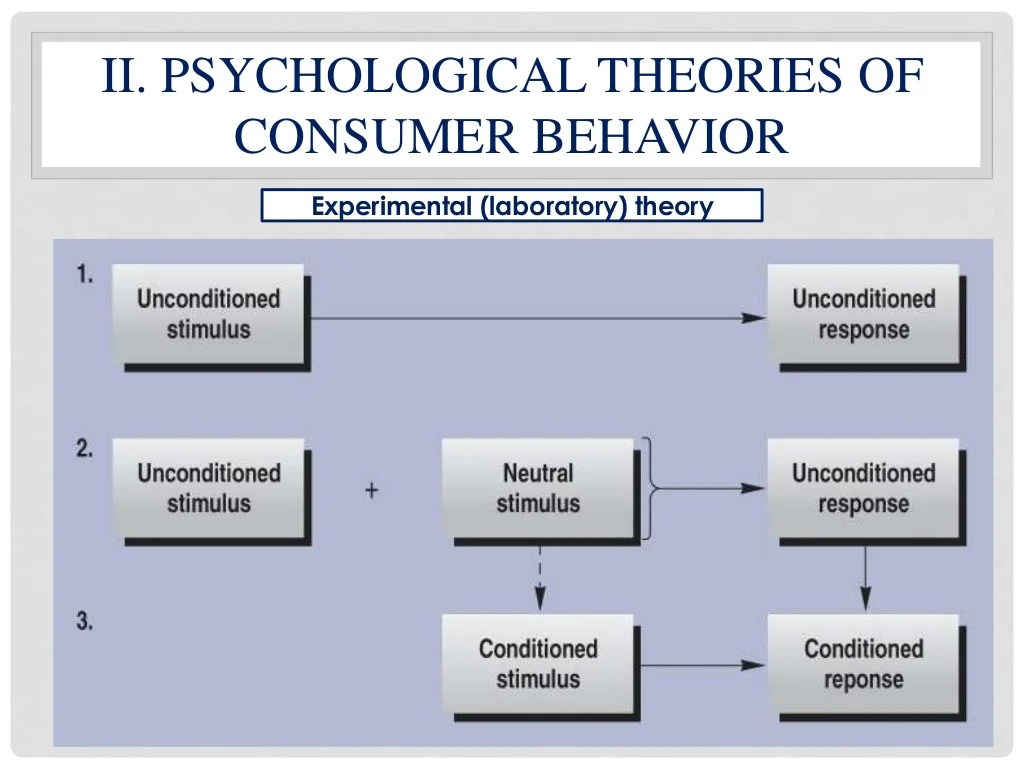 II. PSYCHOLOGICAL THEORIES OF CONSUMER BEHAVIOR

Experimental (laboratory) theory

1.
Unconditioned stimulus
Unconditioned response

2.
Unconditioned stimulus
+
Neutral stimulus
Unconditioned response

3.
Conditioned stimulus
Conditioned reponse